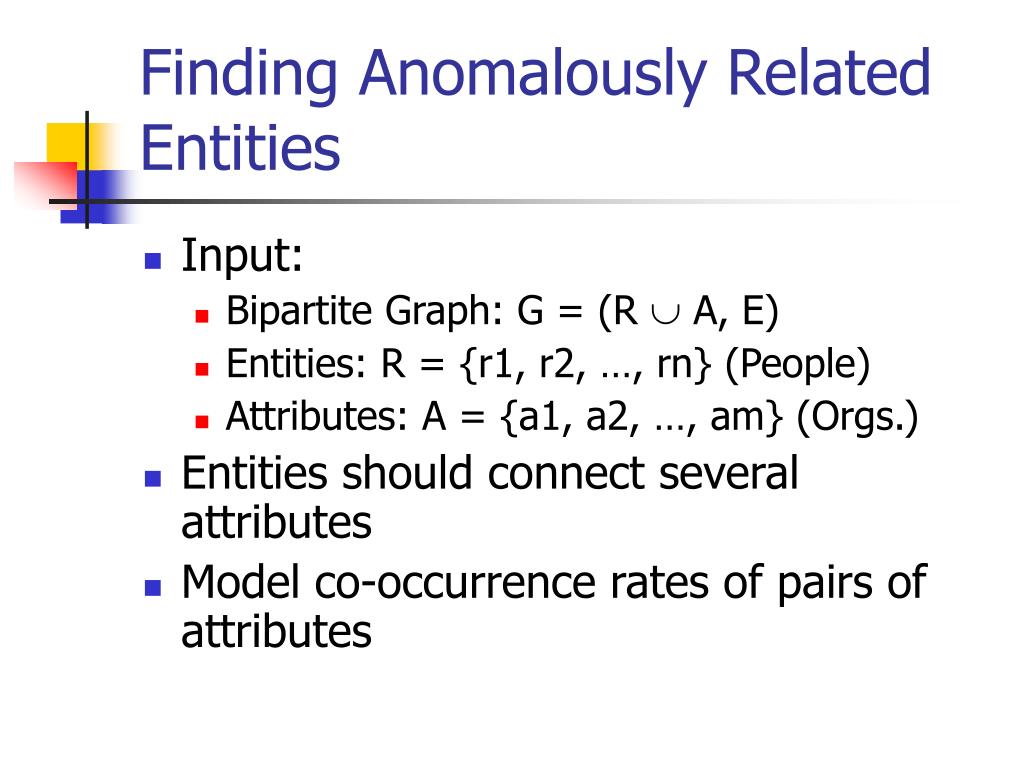 Finding Anomalously Related Entities

Input:

Bipartite Graph: G = (R $\cup$ A, E)

Entities: R = {r1, r2, …, rn} (People)

Attributes: A = {a1, a2, …, am} (Orgs.)

Entities should connect several attributes

Model co-occurrence rates of pairs of attributes